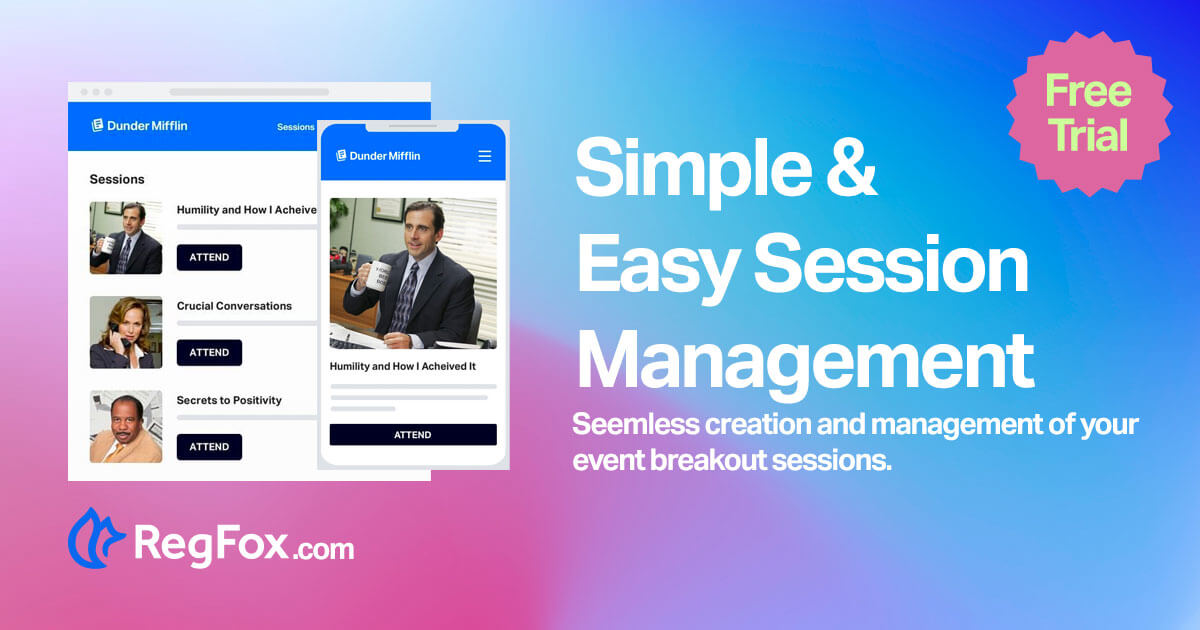 Dunder Mifflin

Sessions

Sessions

Humility and How I Acheive

ATTEND

Crucial Conversations

ATTEND

Secrets to Positivity

ATTEND

Dunder Mifflin

Humility and How I Acheived It

ATTEND

Free Trial

Simple & Easy Session Management

Seemless creation and management of your event breakout sessions.

RegFox.com